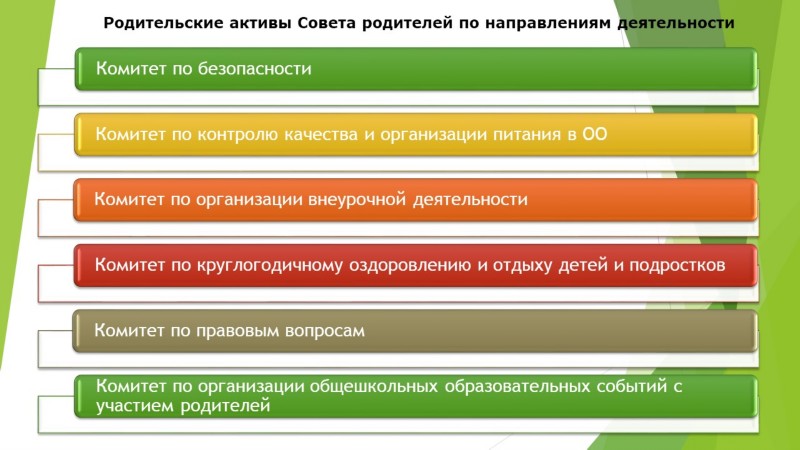 Родительские активы Совета родителей по направлениям деятельности

Комитет по безопасности

Комитет по контролю качества и организации питания в ОО

Комитет по организации внеурочной деятельности

Комитет по круглогодичному оздоровлению и отдыху детей и подростков

Комитет по правовым вопросам

Комитет по организации общешкольных образовательных событий с участием родителей